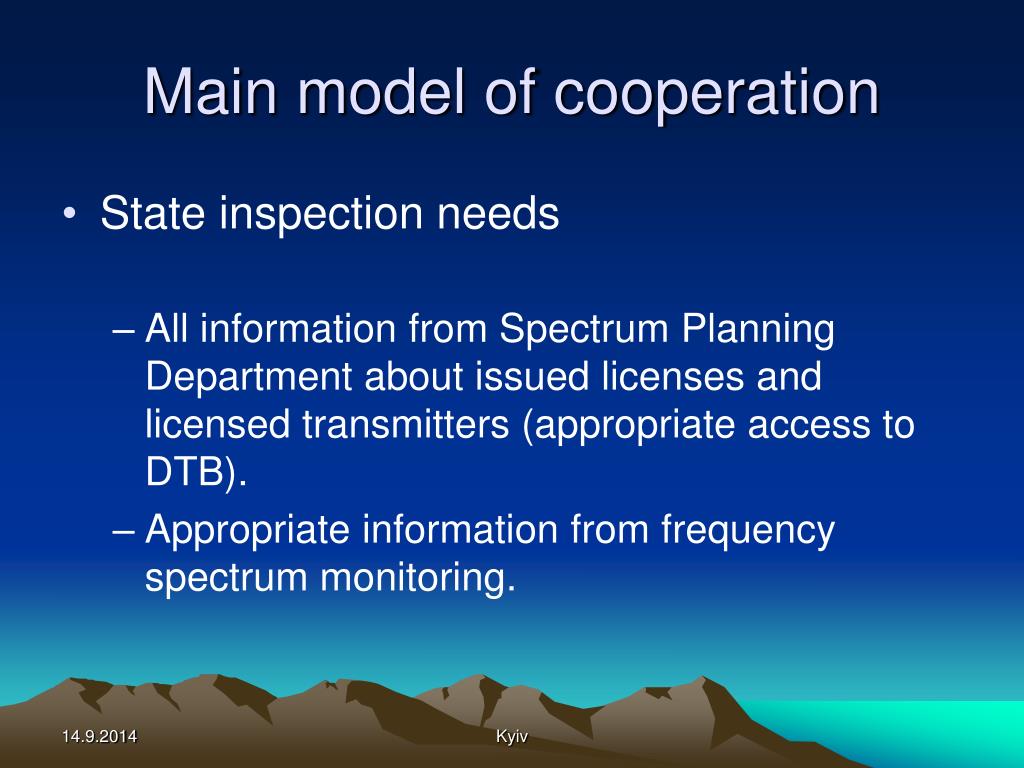 Main model of cooperation

• State inspection needs

– All information from Spectrum Planning Department about issued licenses and licensed transmitters (appropriate access to DTB).

– Appropriate information from frequency spectrum monitoring.

14.9.2014

Kyiv